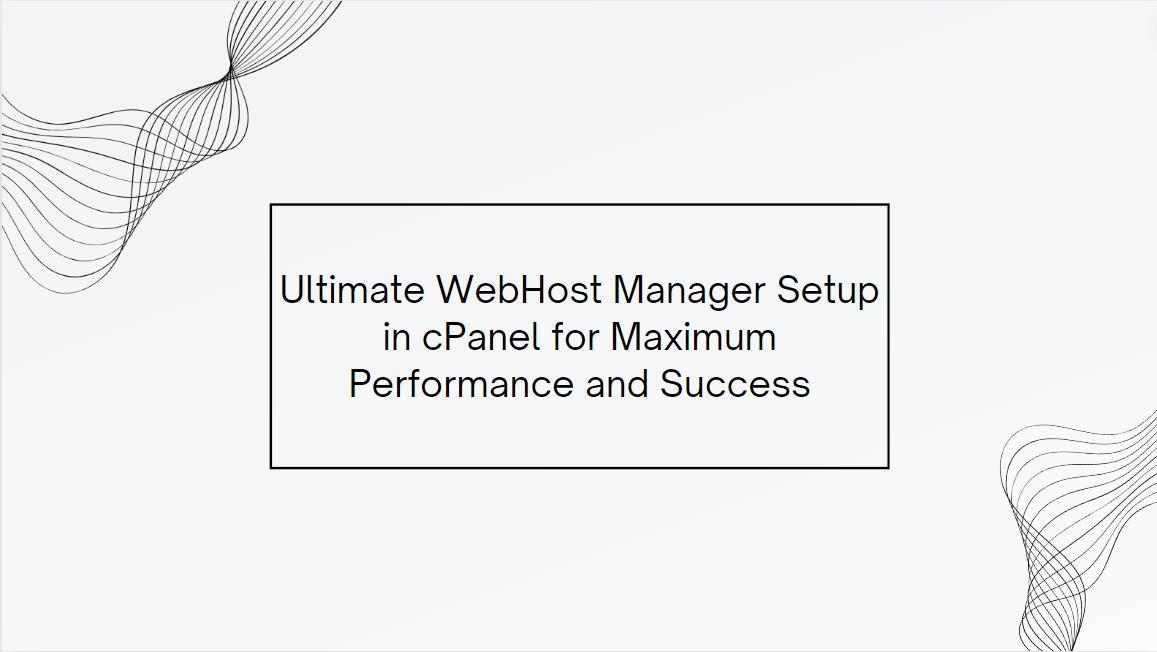 Ultimate WebHost Manager Setup in cPanel for Maximum Performance and Success